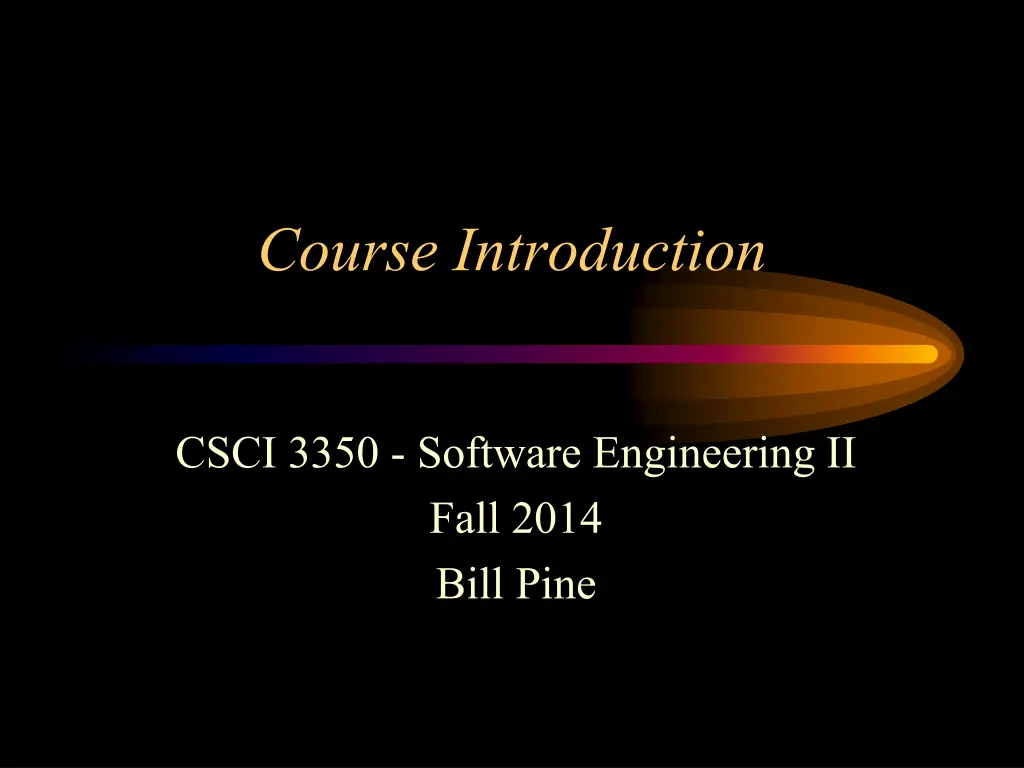 Course Introduction

CSCI 3350 - Software Engineering II
Fall 2014
Bill Pine